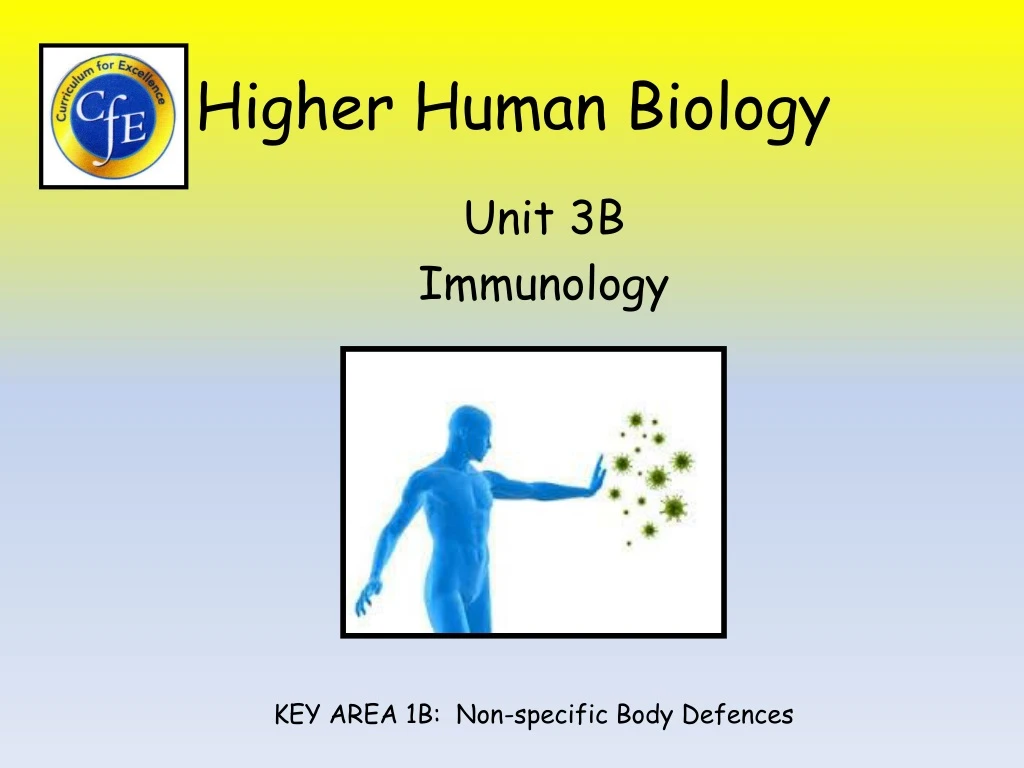 Curriculum for Excellence
CfE

Higher Human Biology

Unit 3B
Immunology

KEY AREA 1B: Non-specific Body Defences